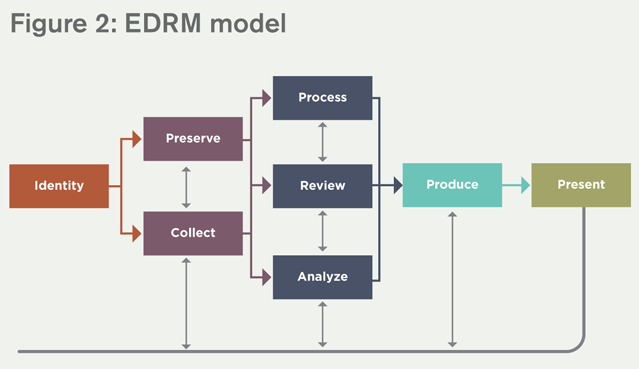 Figure 2: EDRM model

Identity

Preserve

Collect

Process

Review

Analyze

Produce

Present